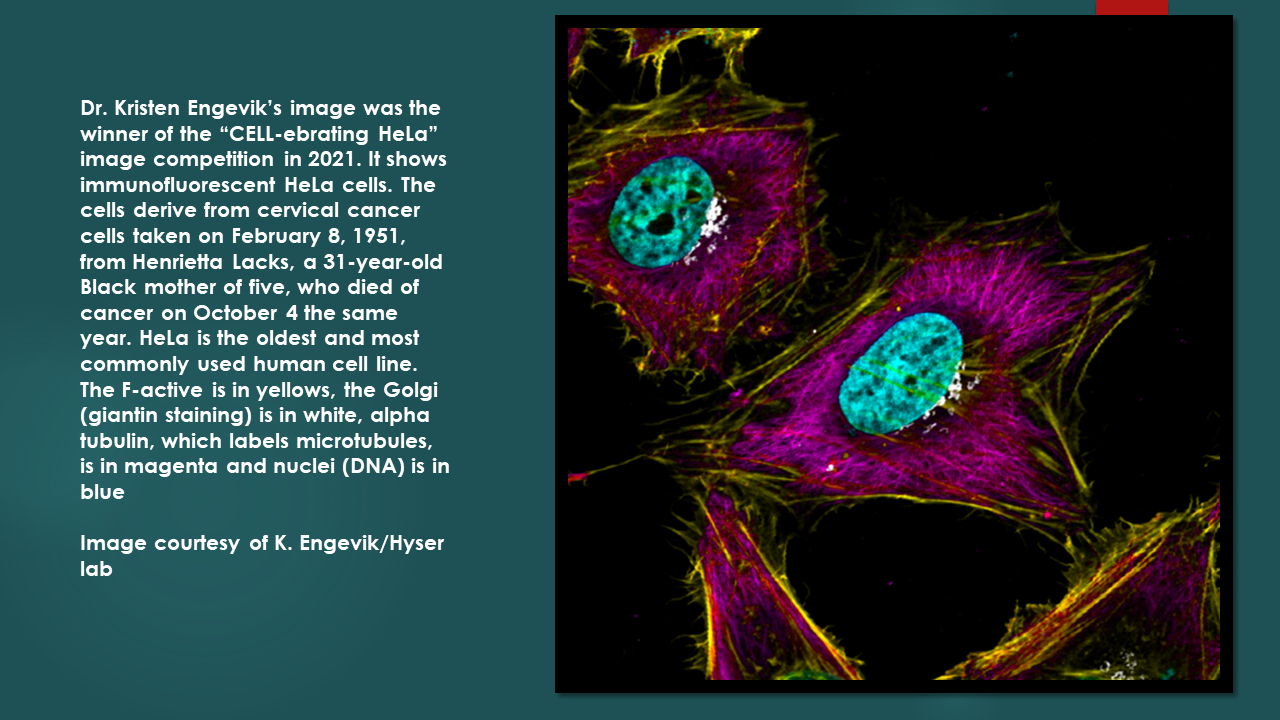 Dr. Kristen Engevik's image was the winner of the "CELL-ebrating HeLa" image competition in 2021. It shows immunofluorescent HeLa cells. The cells derive from cervical cancer cells taken on February 8, 1951, from Henrietta Lacks, a 31-year-old Black mother of five, who died of cancer on October 4 the same year. HeLa is the oldest and most commonly used human cell line. The F-active is in yellows, the Golgi (giantin staining) is in white, alpha tubulin, which labels microtubules, is in magenta and nuclei (DNA) is in blue

Image courtesy of K. Engevik/Hyser lab